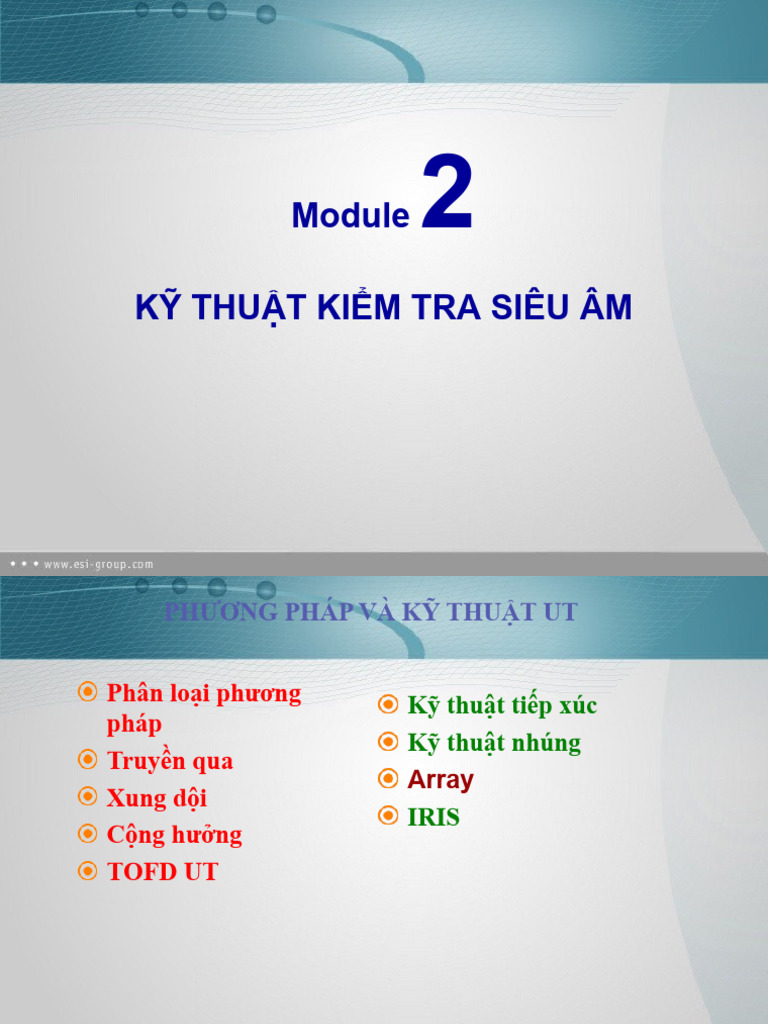 Module 2

KỸ THUẬT KIỂM TRA SIÊU ÂM

www.esi-group.com

PHƯƠNG PHÁP VÀ KỸ THUẬT UT

Phân loại phương pháp
Truyền qua
Xung dội
Cộng hưởng
TOFD UT

Kỹ thuật tiếp xúc
Kỹ thuật nhúng
Array
IRIS